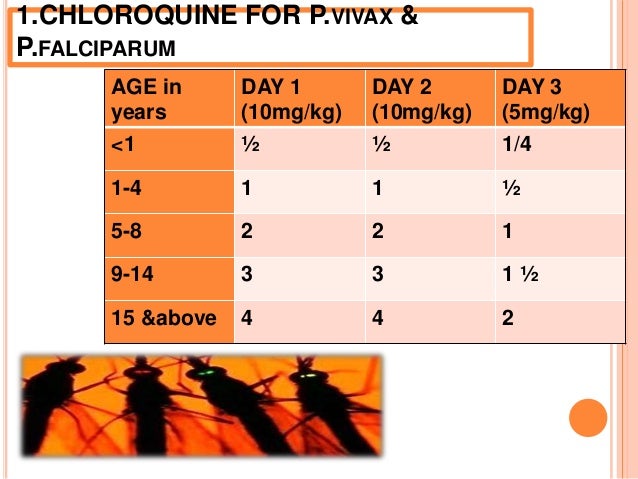 1.CHLOROQUINE FOR P.VIVAX & P.FALCIPARUM

| AGE in years | DAY 1 (10mg/kg) | DAY 2 (10mg/kg) | DAY 3 (5mg/kg) |
|---|---|---|---|
| <1 | ½ | ½ | 1/4 |
| 1-4 | 1 | 1 | ½ |
| 5-8 | 2 | 2 | 1 |
| 9-14 | 3 | 3 | 1 ½ |
| 15 &above | 4 | 4 | 2 |